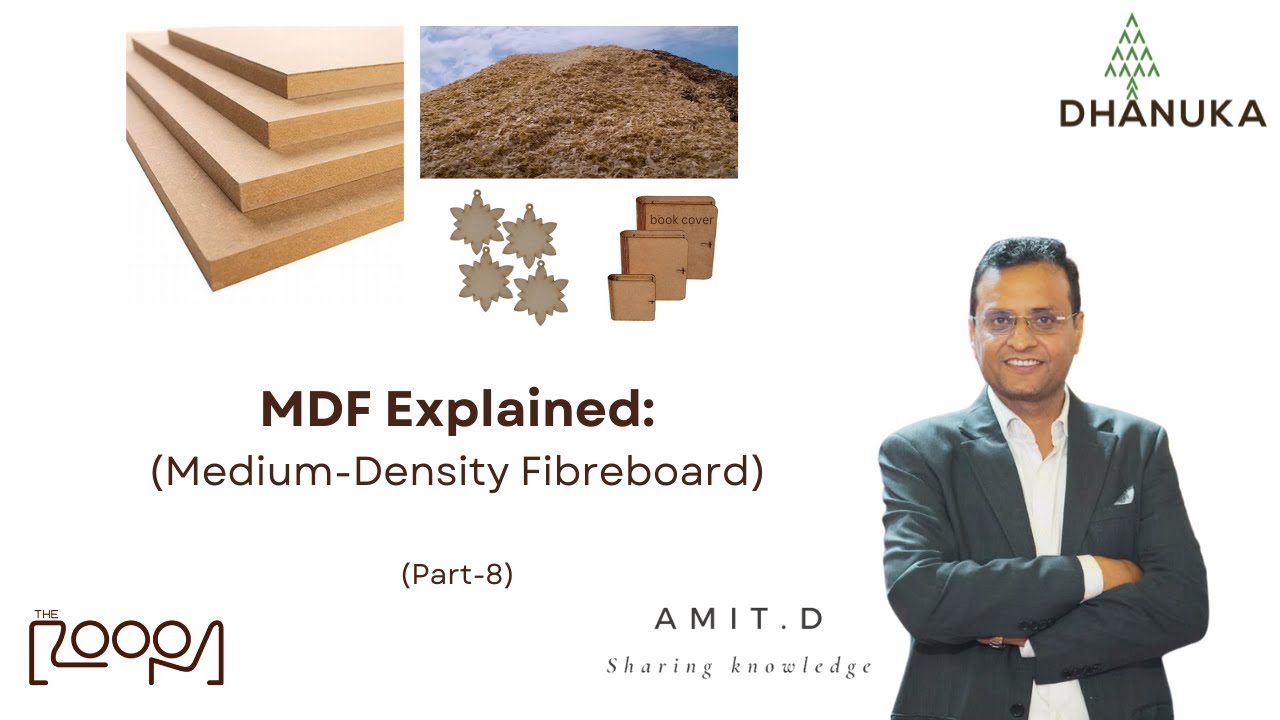 DHANUKA

book cover

MDF Explained:
(Medium-Density Fibreboard)

(Part-8)

THE
ROOPA

AMIT.D
Sharing knowledge